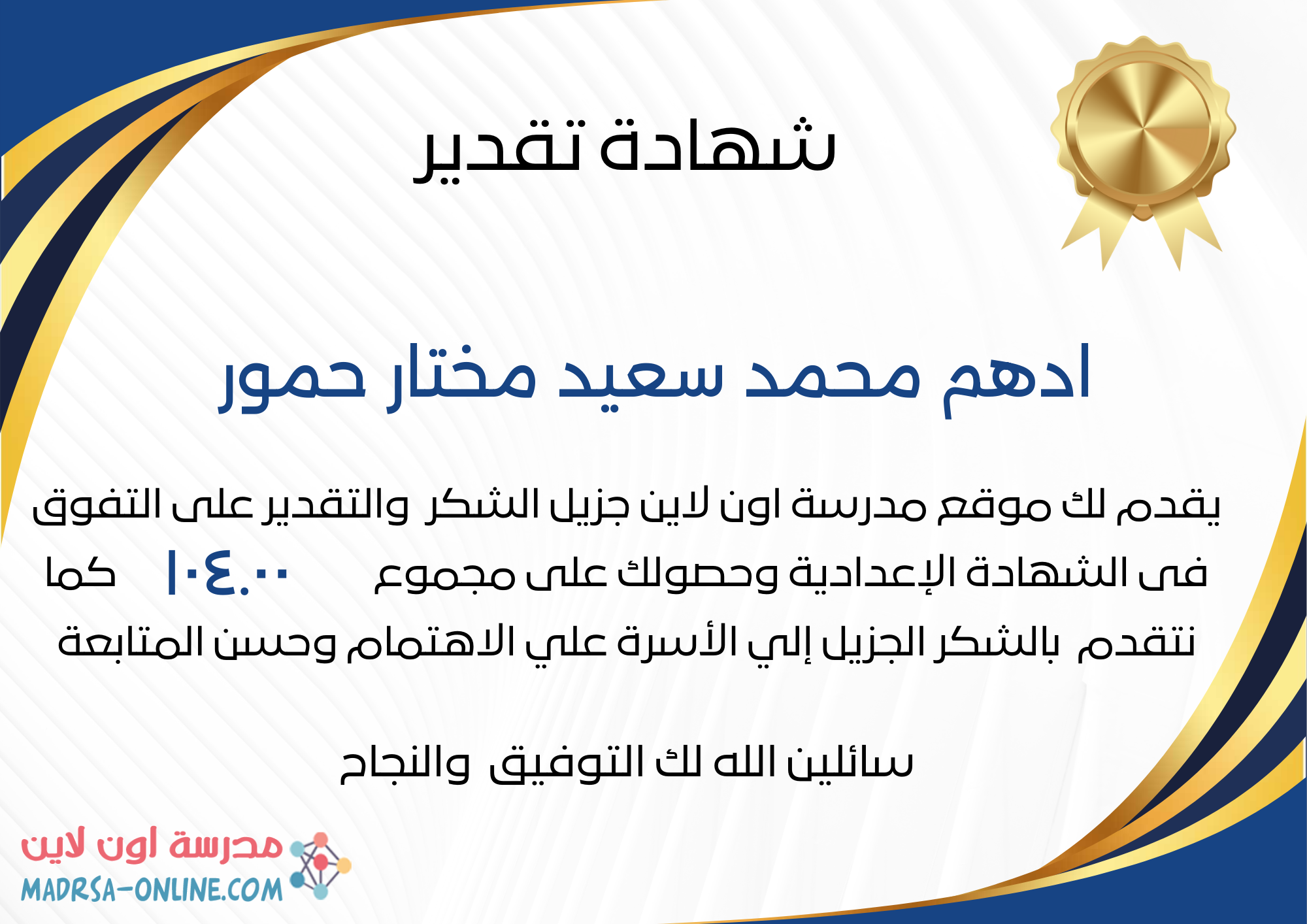 شهادة تقدير

ادهم محمد سعيد مختار حمور

يقدم لك موقع مدرسة اون لاين جزيل الشكر والتقدير على التفوق فى الشهادة الإعدادية وحصولك على مجموع ١٠٤.٠٠ كما نتقدم بالشكر الجزيل إلي الأسرة علي الاهتمام وحسن المتابعة

سائلين الله لك التوفيق والنجاح

مدرسة اون لاين
MADRSA-ONLINE.COM